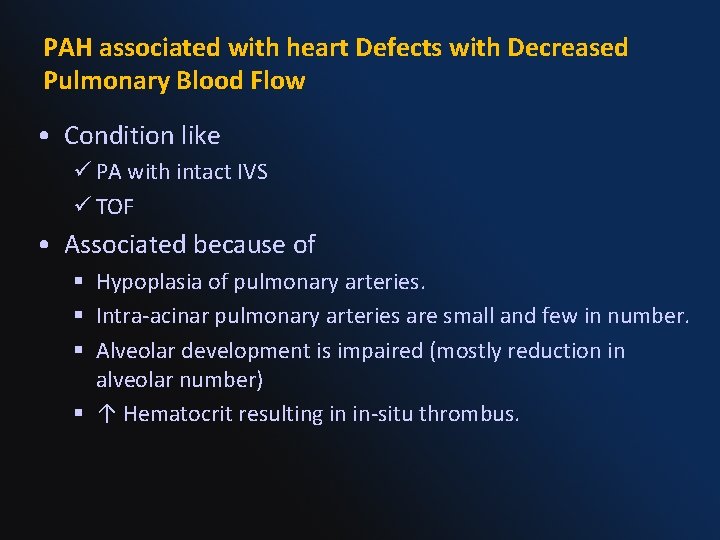 PAH associated with heart Defects with Decreased Pulmonary Blood Flow

• Condition like
✓ PA with intact IVS
✓ TOF

• Associated because of
▪ Hypoplasia of pulmonary arteries.
▪ Intra-acinar pulmonary arteries are small and few in number.
▪ Alveolar development is impaired (mostly reduction in alveolar number)
▪ ↑ Hematocrit resulting in in-situ thrombus.